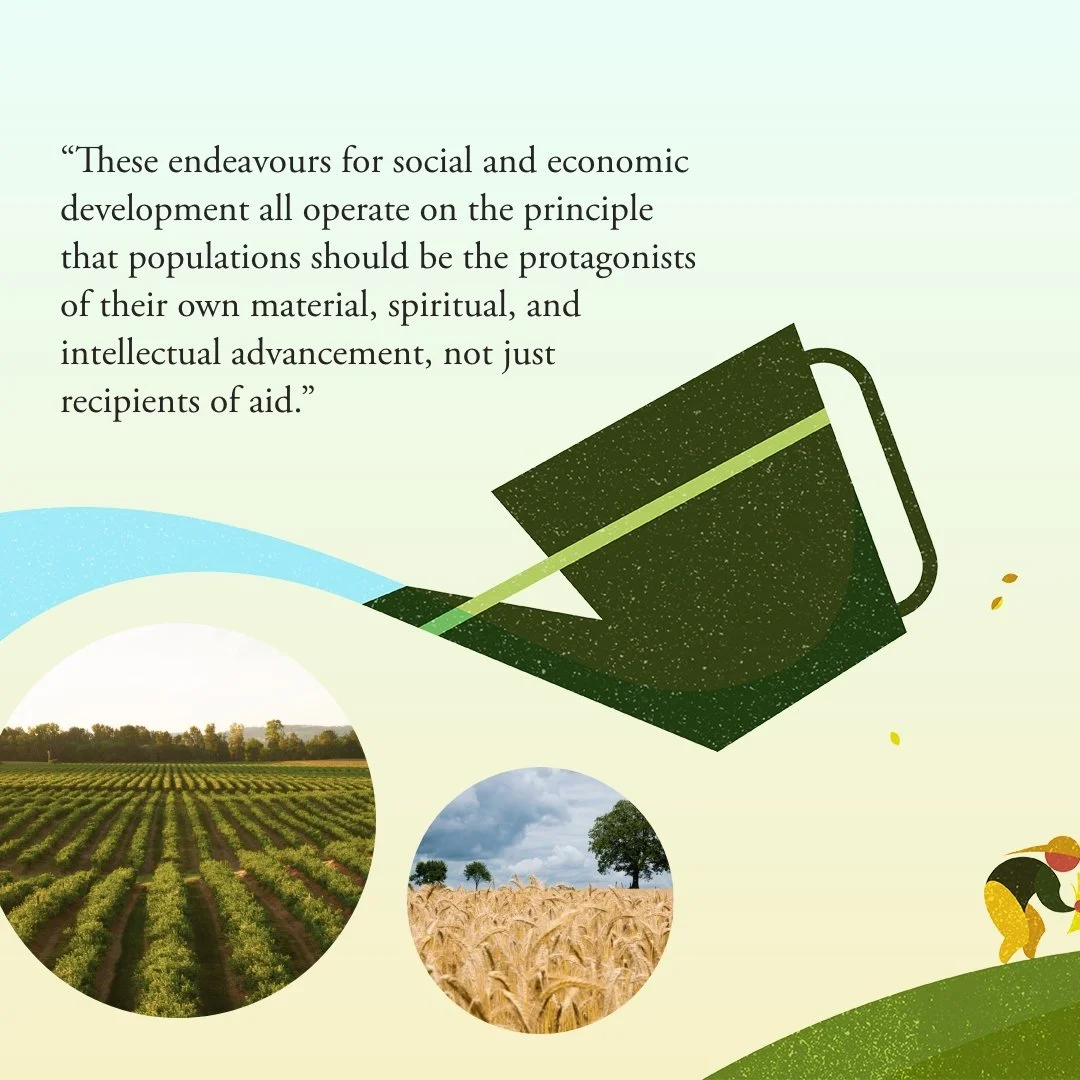 “These endeavours for social and economic development all operate on the principle that populations should be the protagonists of their own material, spiritual, and intellectual advancement, not just recipients of aid.”